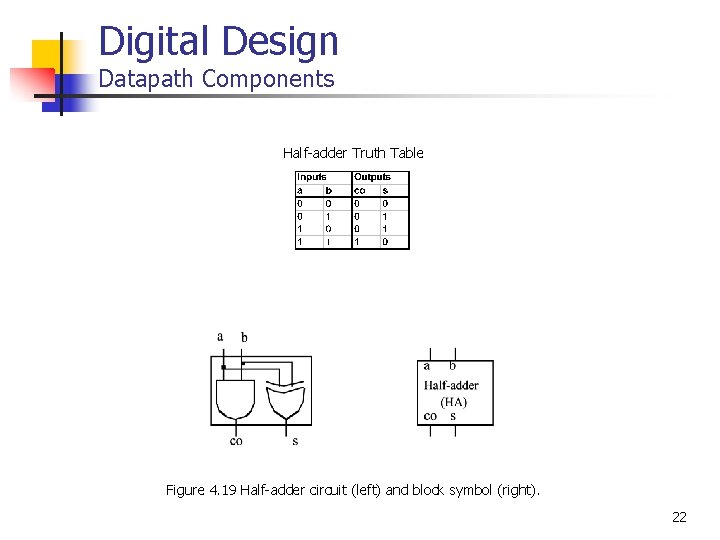 Digital Design
Datapath Components

Half-adder Truth Table

| Inputs | | Outputs | |
|---|---|---|---|
| a | b | co | s |
| 0 | 0 | 0 | 0 |
| 0 | 1 | 0 | 1 |
| 1 | 0 | 0 | 1 |
| 1 | 1 | 1 | 0 |

a b
co s

a b
Half-adder
(HA)
co s

Figure 4.19 Half-adder circuit (left) and block symbol (right).

22